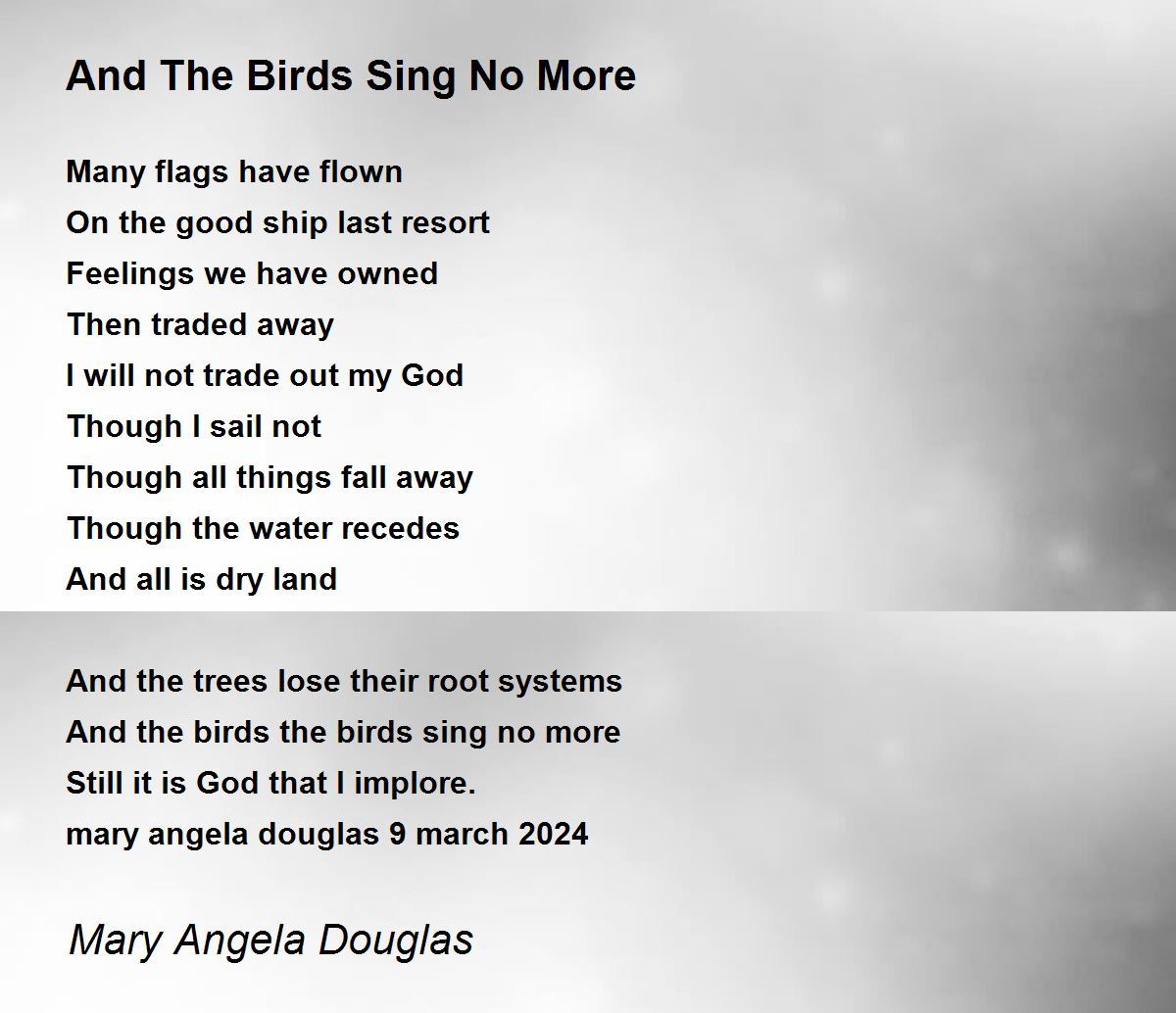 And The Birds Sing No More

Many flags have flown
On the good ship last resort
Feelings we have owned
Then traded away
I will not trade out my God
Though I sail not
Though all things fall away
Though the water recedes
And all is dry land

And the trees lose their root systems
And the birds the birds sing no more
Still it is God that I implore.
mary angela douglas 9 march 2024

Mary Angela Douglas